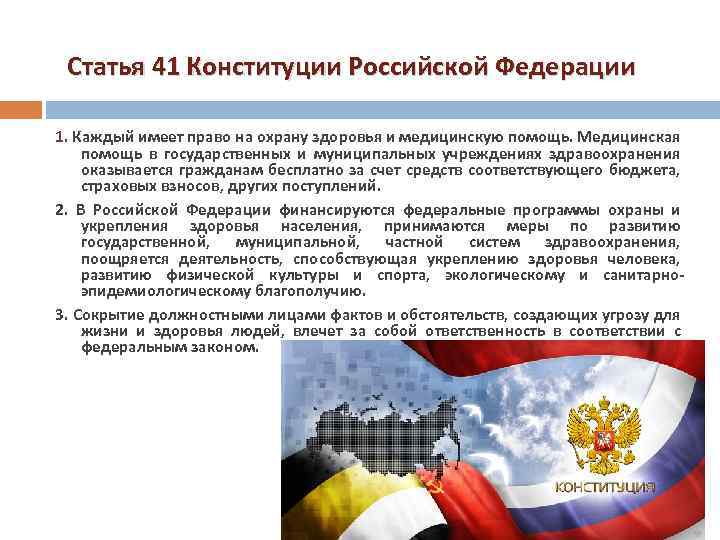 Статья 41 Конституции Российской Федерации

1. Каждый имеет право на охрану здоровья и медицинскую помощь. Медицинская помощь в государственных и муниципальных учреждениях здравоохранения оказывается гражданам бесплатно за счет средств соответствующего бюджета, страховых взносов, других поступлений.

2. В Российской Федерации финансируются федеральные программы охраны и укрепления здоровья населения, принимаются меры по развитию государственной, муниципальной, частной систем здравоохранения, поощряется деятельность, способствующая укреплению здоровья человека, развитию физической культуры и спорта, экологическому и санитарно-эпидемиологическому благополучию.

3. Сокрытие должностными лицами фактов и обстоятельств, создающих угрозу для жизни и здоровья людей, влечет за собой ответственность в соответствии с федеральным законом.

КОНСТИТУЦИЯ